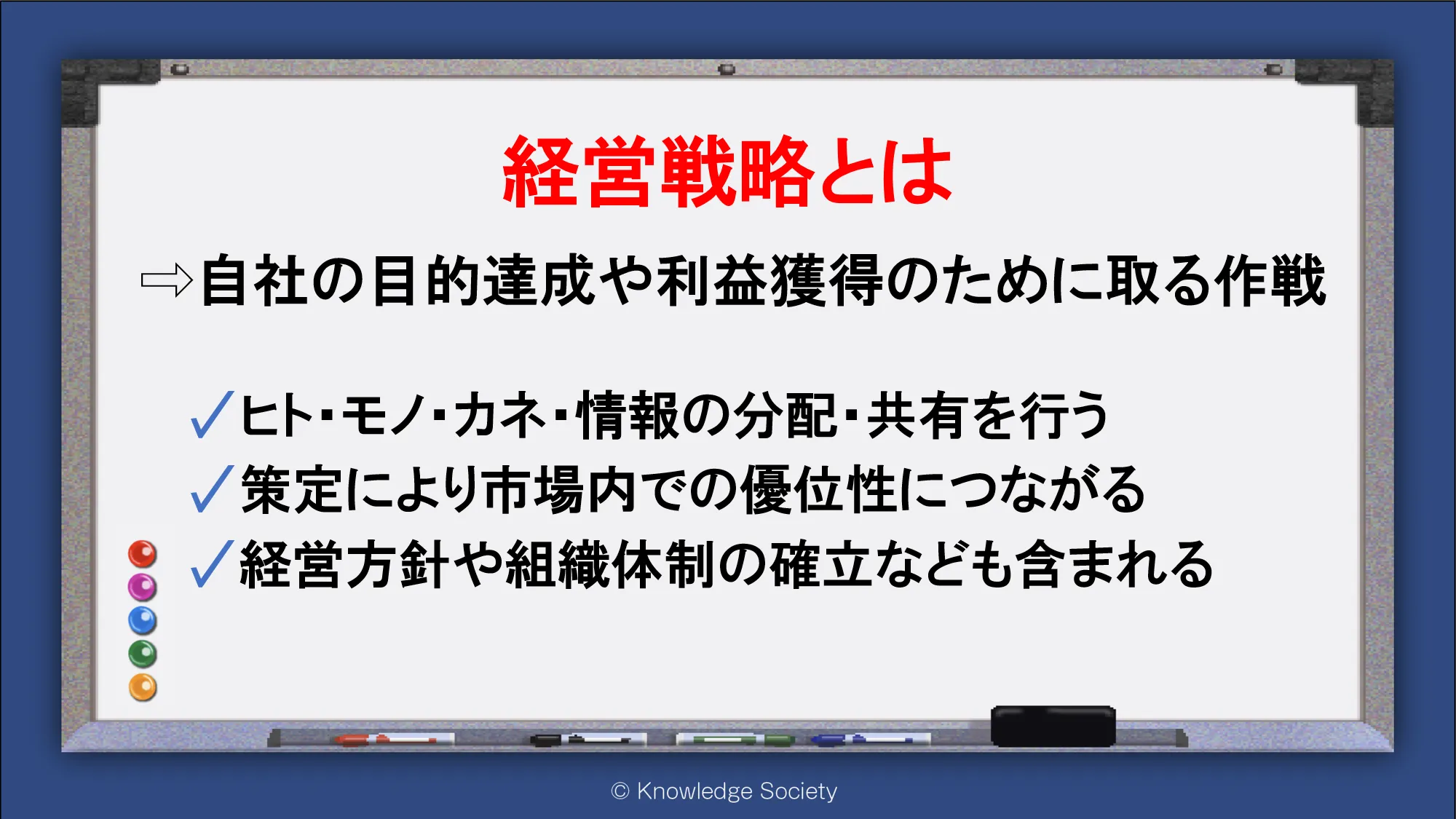 経営戦略とは

⇨自社の目的達成や利益獲得のために取る作戦

✓ヒト・モノ・カネ・情報の分配・共有を行う
✓策定により市場内での優位性につながる
✓経営方針や組織体制の確立なども含まれる

© Knowledge Society